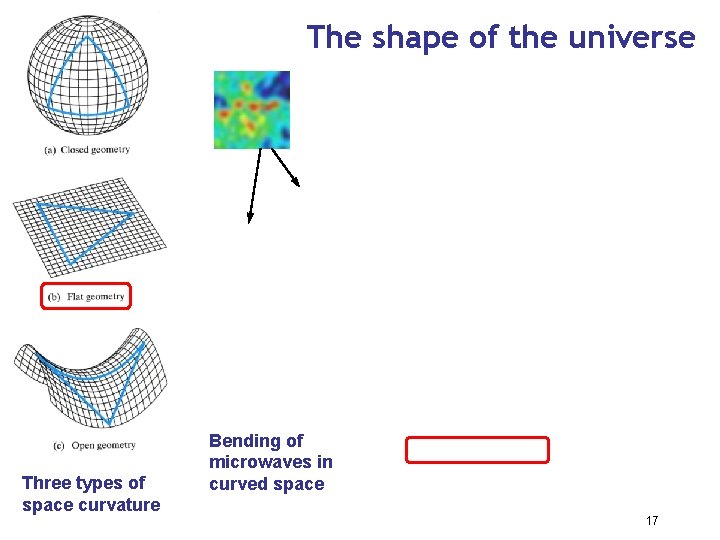 The shape of the universe

(a) Closed geometry

(b) Flat geometry

(c) Open geometry

Three types of space curvature

Bending of microwaves in curved space

17